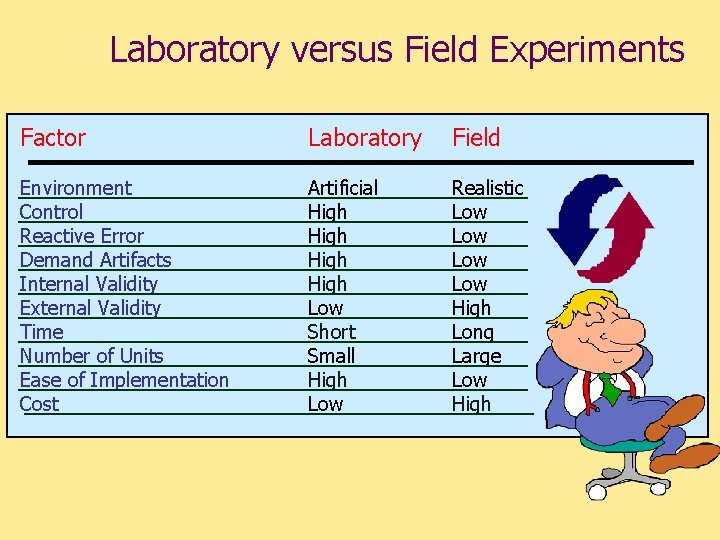 Laboratory versus Field Experiments

| Factor | Laboratory | Field |
|---|---|---|
| Environment | Artificial | Realistic |
| Control | High | Low |
| Reactive Error | High | Low |
| Demand Artifacts | High | Low |
| Internal Validity | High | Low |
| External Validity | Low | High |
| Time | Short | Long |
| Number of Units | Small | Large |
| Ease of Implementation | High | Low |
| Cost | Low | High |